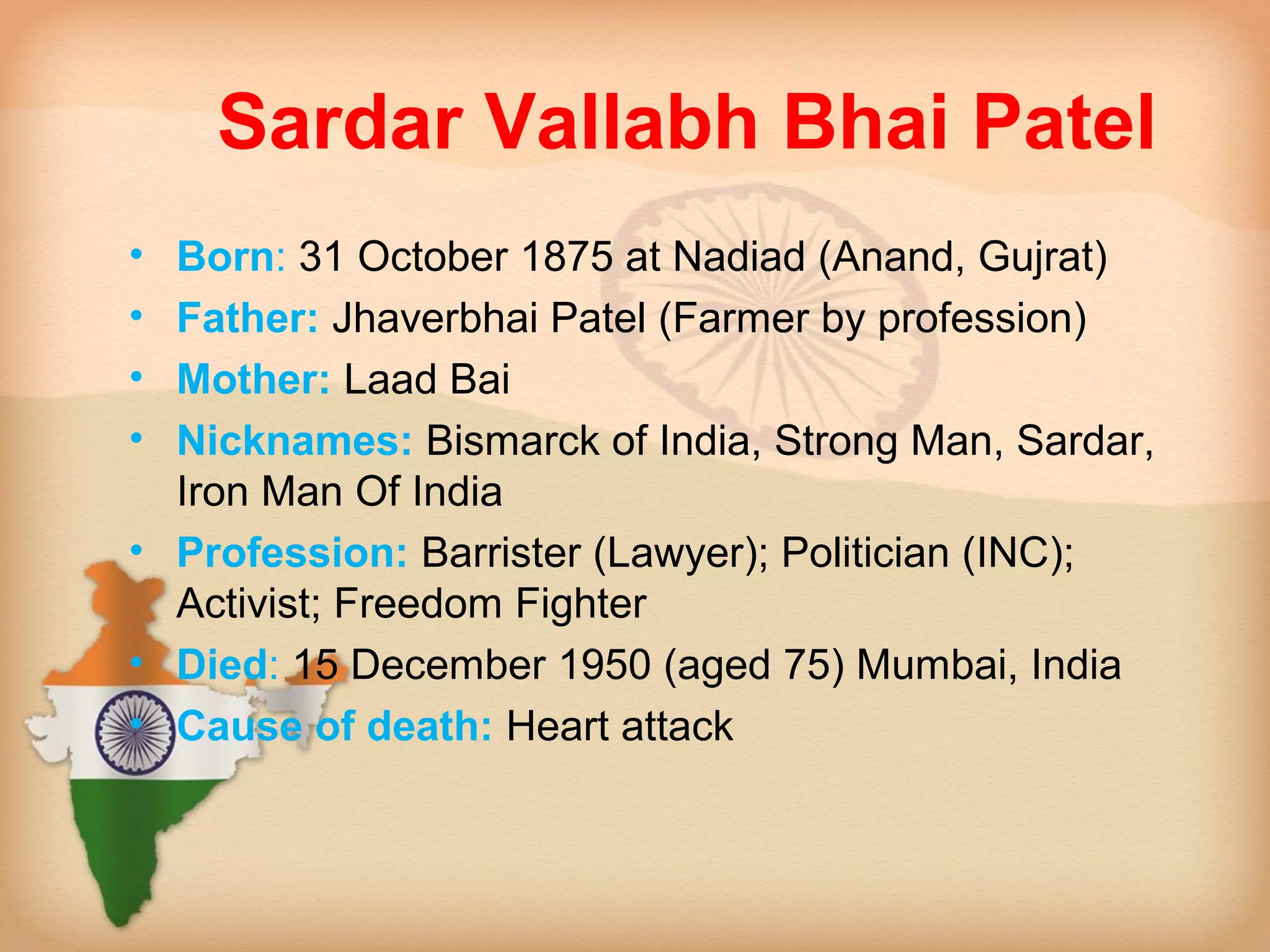 Sardar Vallabh Bhai Patel

• Born: 31 October 1875 at Nadiad (Anand, Gujrat)
• Father: Jhaverbhai Patel (Farmer by profession)
• Mother: Laad Bai
• Nicknames: Bismarck of India, Strong Man, Sardar, Iron Man Of India
• Profession: Barrister (Lawyer); Politician (INC); Activist; Freedom Fighter
• Died: 15 December 1950 (aged 75) Mumbai, India
• Cause of death: Heart attack